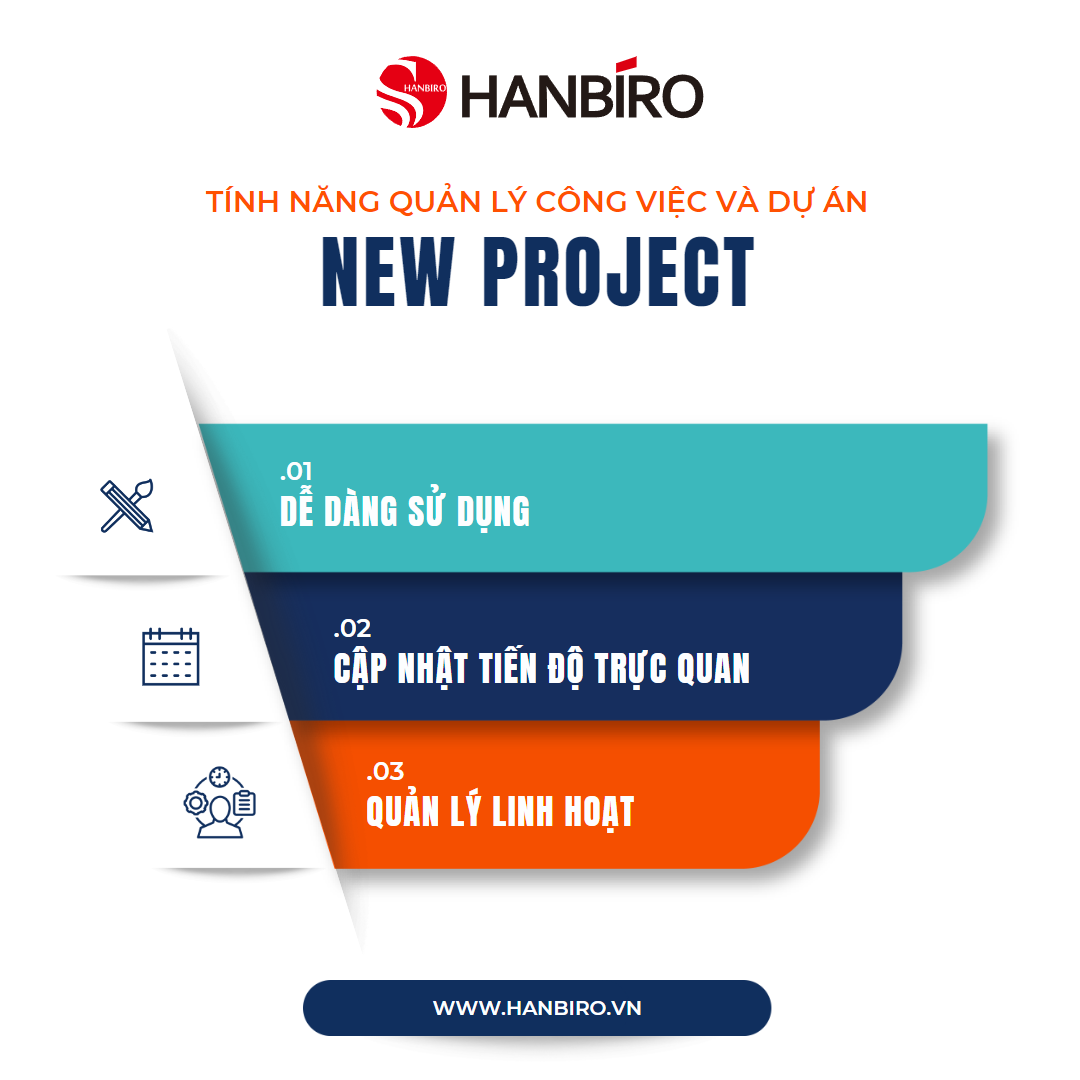 HANBIRO
HANBIRO

TÍNH NĂNG QUẢN LÝ CÔNG VIỆC VÀ DỰ ÁN
NEW PROJECT

.01
DỄ DÀNG SỬ DỤNG

.02
CẬP NHẬT TIẾN ĐỘ TRỰC QUAN

.03
QUẢN LÝ LINH HOẠT

WWW.HANBIRO.VN